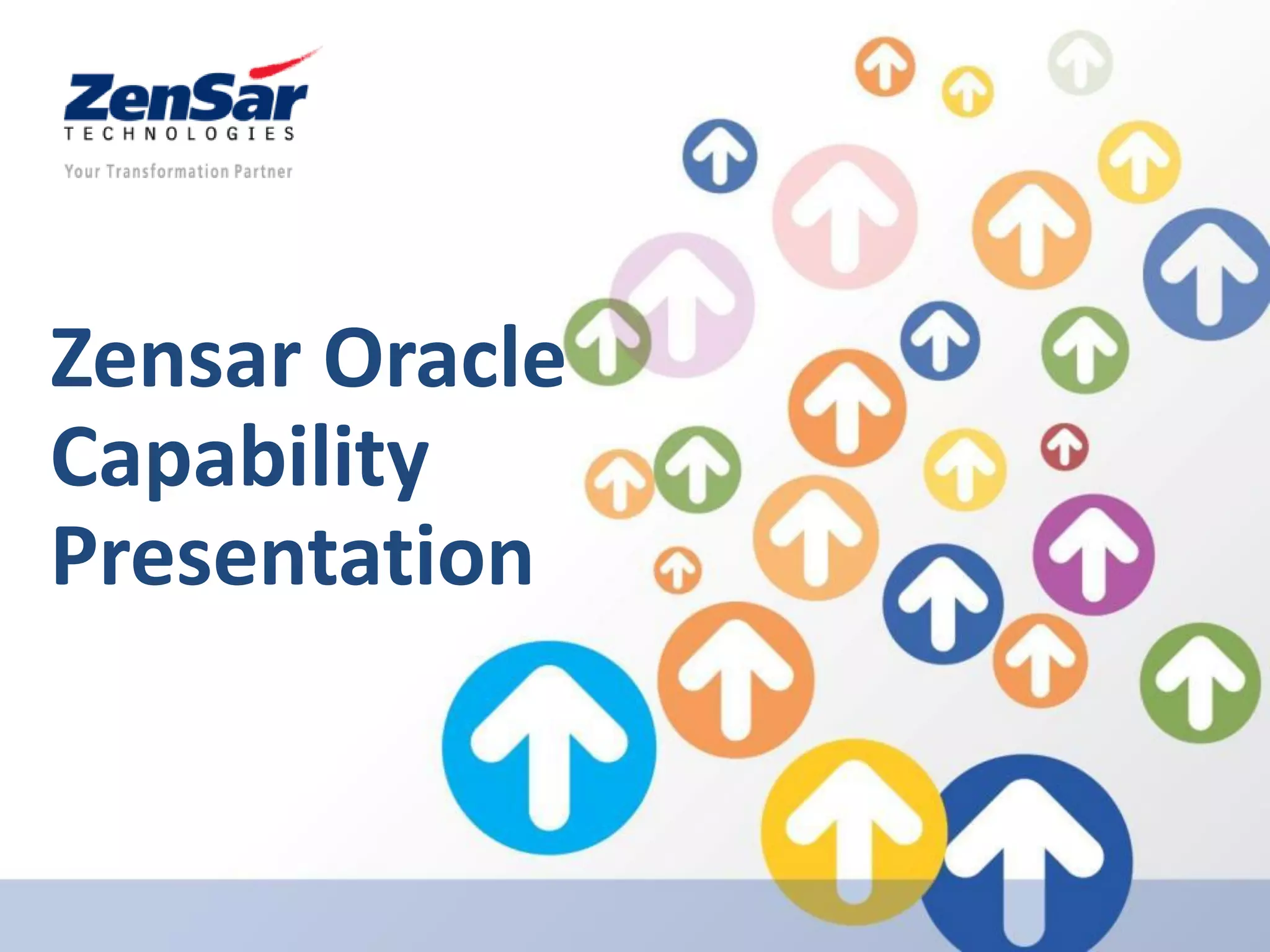 ZenSar
TECHNOLOGIES
Your Transformation Partner

Zensar Oracle Capability Presentation